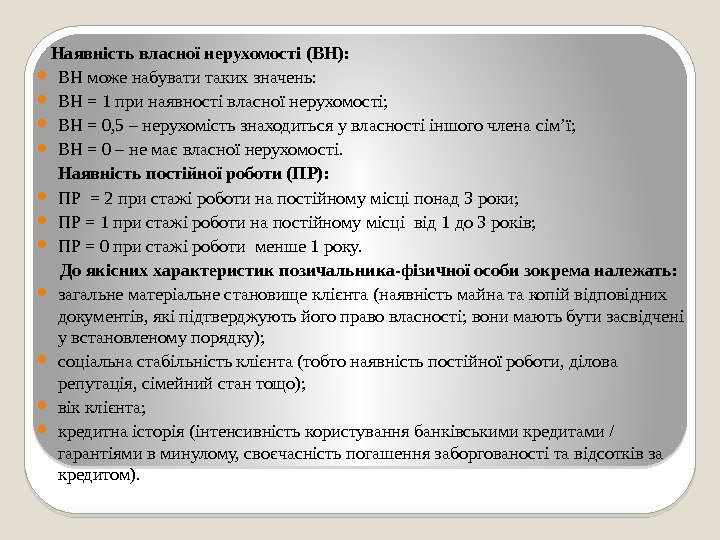 Наявність власної нерухомості (ВН):

ВН може набувати таких значень:

ВН = 1 при наявності власної нерухомості;

ВН = 0,5 – нерухомість знаходиться у власності іншого члена сім’ї;

ВН = 0 – не має власної нерухомості.

Наявність постійної роботи (ПР):

ПР = 2 при стажі роботи на постійному місці понад 3 роки;

ПР = 1 при стажі роботи на постійному місці від 1 до 3 років;

ПР = 0 при стажі роботи менше 1 року.

До якісних характеристик позичальника-фізичної особи зокрема належать:

загальне матеріальне становище клієнта (наявність майна та копій відповідних документів, які підтверджують його право власності; вони мають бути засвідчені у встановленому порядку);

соціальна стабільність клієнта (тобто наявність постійної роботи, ділова репутація, сімейний стан тощо);

вік клієнта;

кредитна історія (інтенсивність користування банківськими кредитами / гарантіями в минулому, своєчасність погашення заборгованості та відсотків за кредитом).